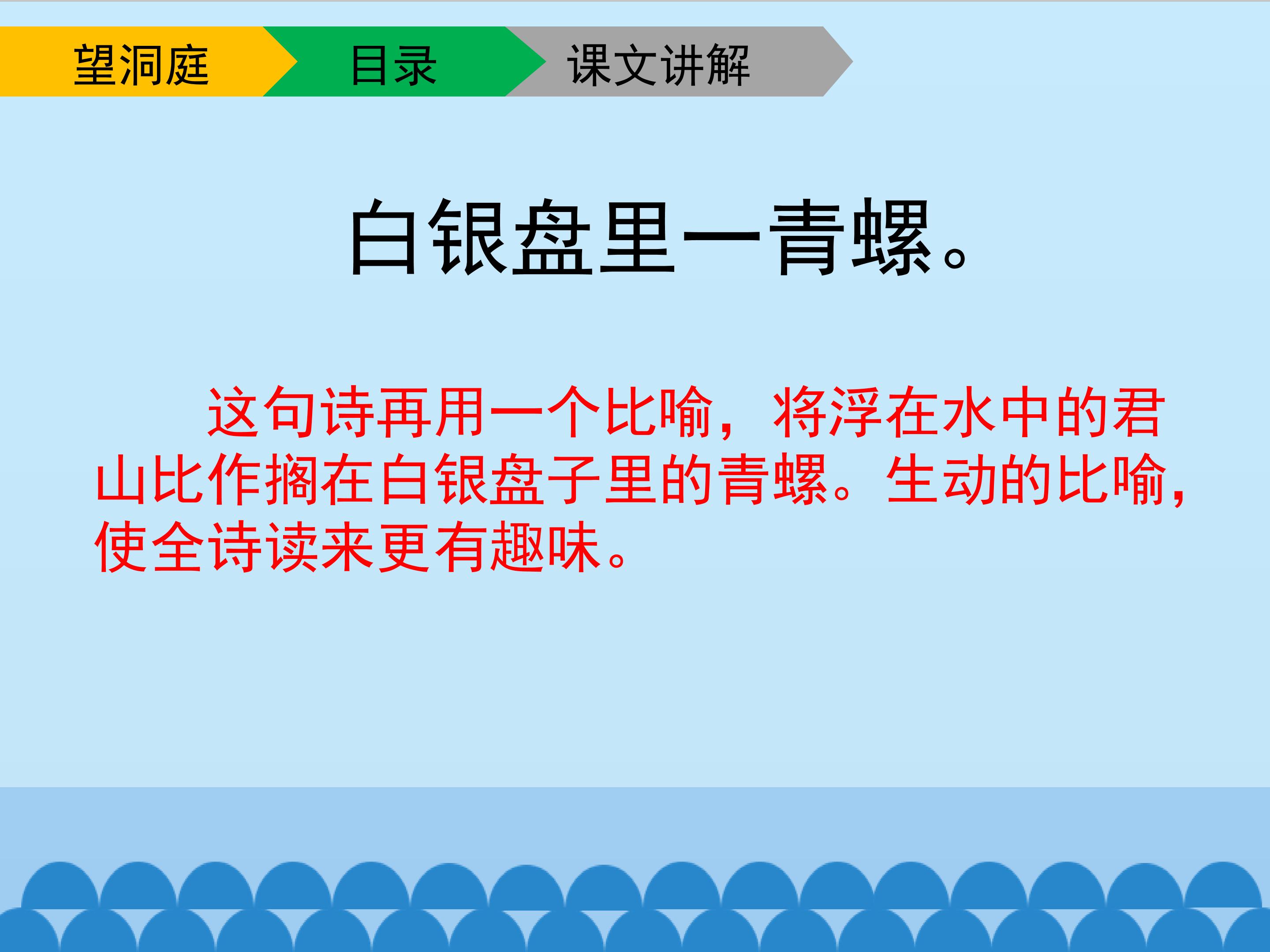 望洞庭 目录 课文讲解

白银盘里一青螺。

这句诗再用一个比喻，将浮在水中的君山比作搁在白银盘子里的青螺。生动的比喻，使全诗读来更有趣味。